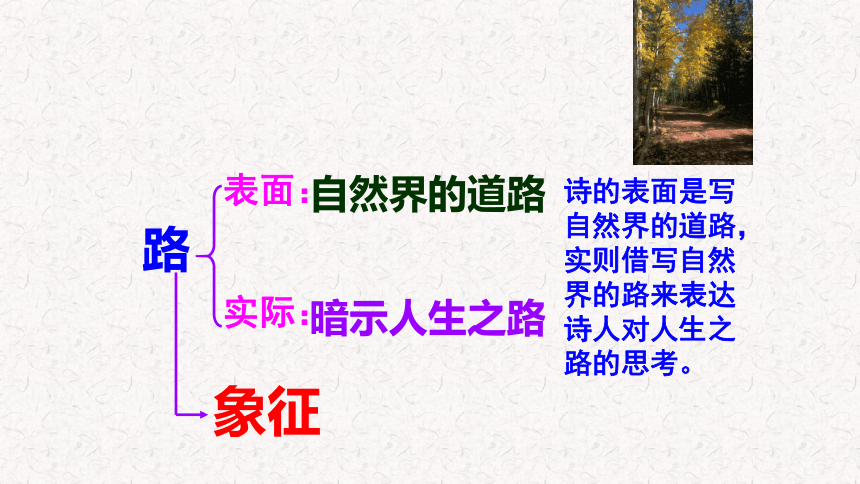 路

表面：自然界的道路

实际：暗示人生之路

象征

诗的表面是写自然界的道路，实则借写自然界的路来表达诗人对人生之路的思考。